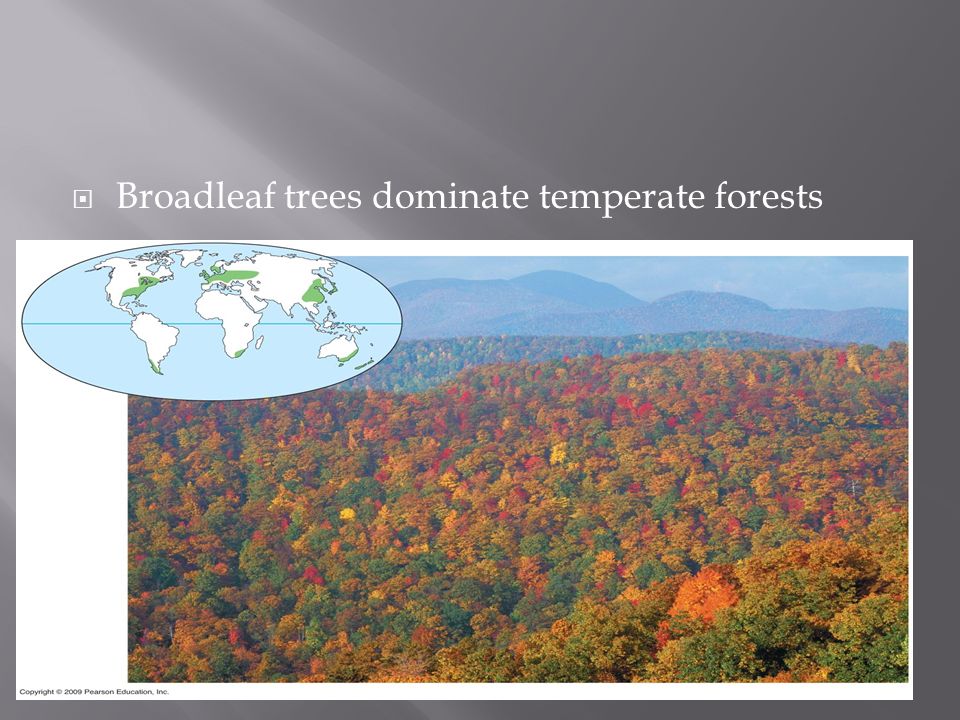 Broadleaf trees dominate temperate forests

Copyright © 2009 Pearson Education, Inc.